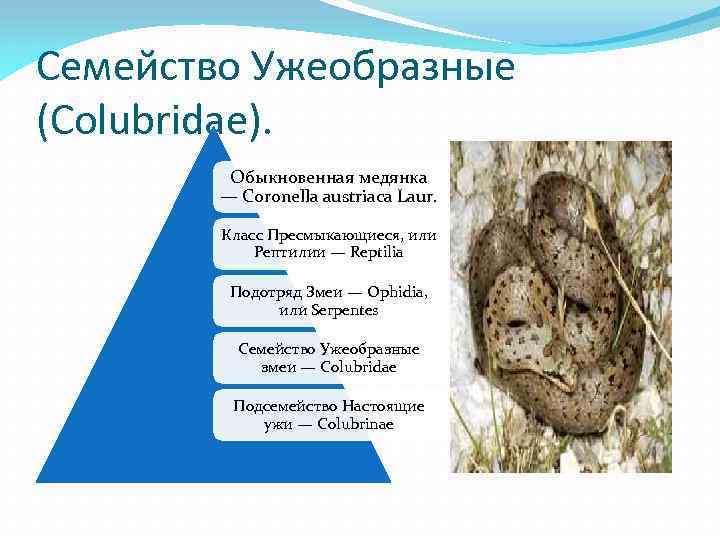 Семейство Ужеобразные (Colubridae).

Обыкновенная медянка — Coronella austriaca Laur.

Класс Пресмыкающиеся, или Рептилии — Reptilia

Подотряд Змеи — Ophidia, или Serpentes

Семейство Ужеобразные змеи — Colubridae

Подсемейство Настоящие ужи — Colubrinae